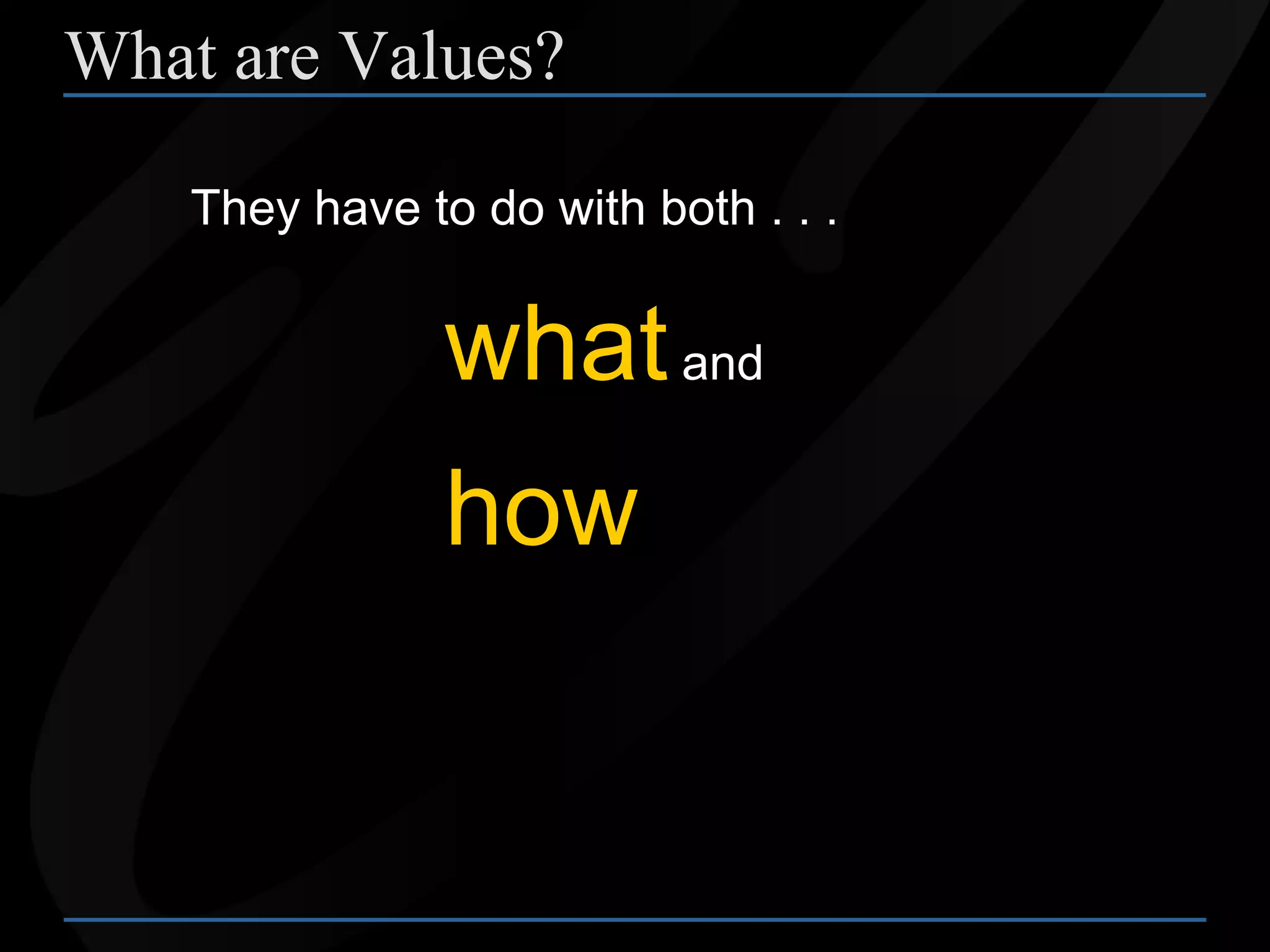 What are Values?

They have to do with both . . .

what and

how